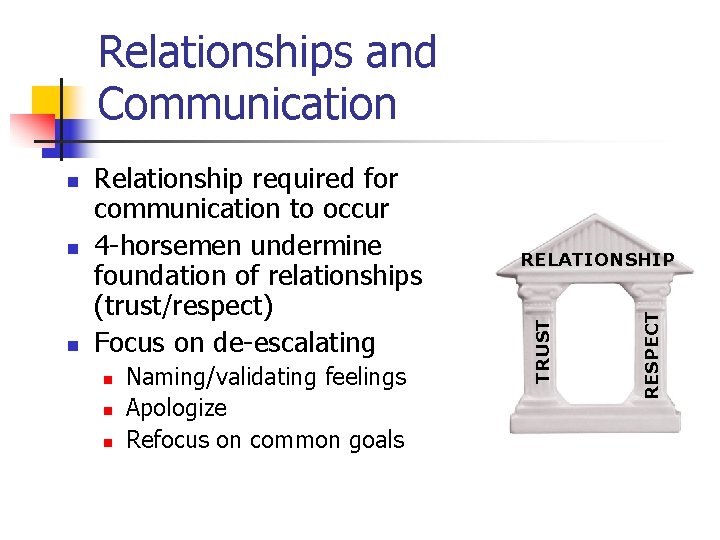 Relationships and Communication

- Relationship required for communication to occur
- 4-horsemen undermine foundation of relationships (trust/respect)
- Focus on de-escalating
  - Naming/validating feelings
  - Apologize
  - Refocus on common goals

RELATIONSHIP

TRUST

RESPECT